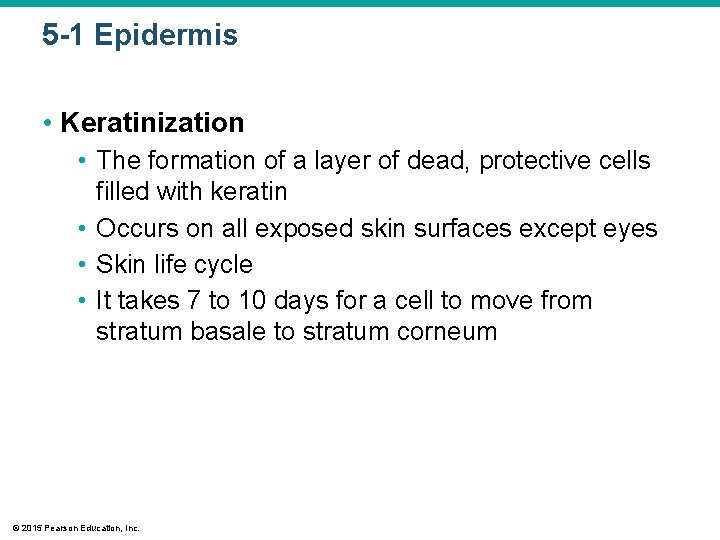 5-1 Epidermis

• Keratinization
• The formation of a layer of dead, protective cells filled with keratin
• Occurs on all exposed skin surfaces except eyes
• Skin life cycle
• It takes 7 to 10 days for a cell to move from stratum basale to stratum corneum

© 2015 Pearson Education, Inc.